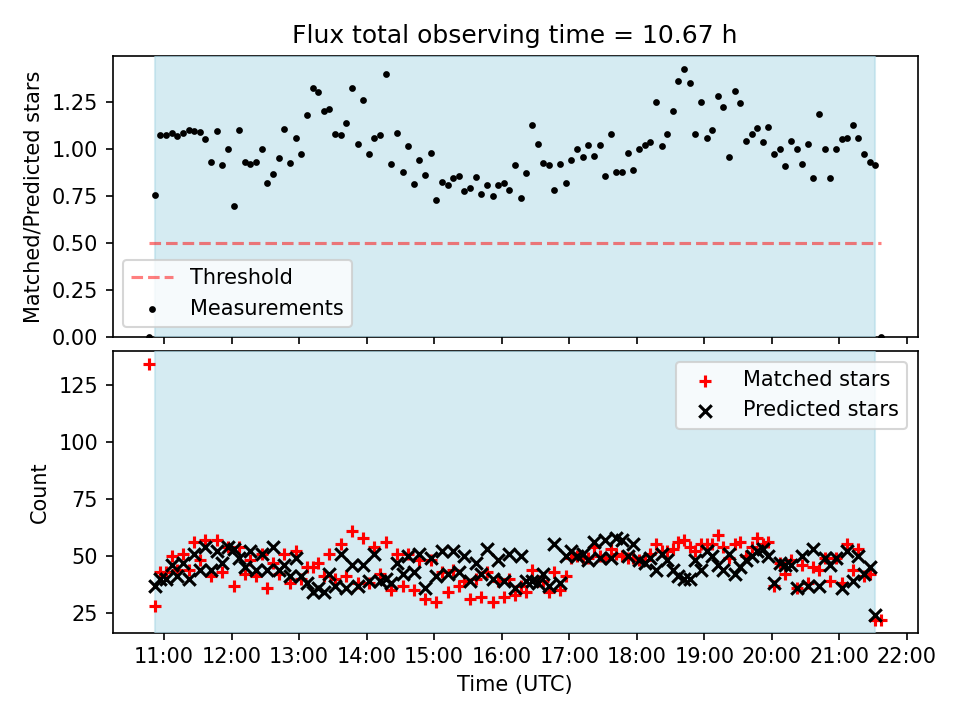 Flux total observing time = 10.67 h

Matched/Predicted stars

1.25
1.00
0.75
0.50
0.25
0.00

Threshold
Measurements

Count

125
100
75
50
25

Matched stars
Predicted stars

11:00 12:00 13:00 14:00 15:00 16:00 17:00 18:00 19:00 20:00 21:00 22:00
Time (UTC)